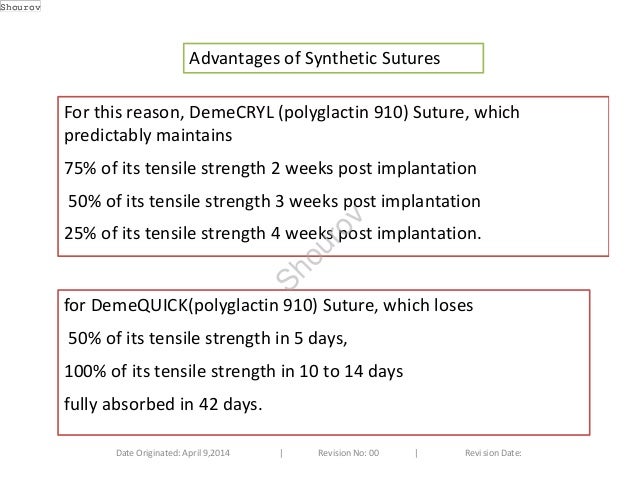 Shourov

Advantages of Synthetic Sutures

For this reason, DemeCRYL (polyglactin 910) Suture, which predictably maintains

75% of its tensile strength 2 weeks post implantation

50% of its tensile strength 3 weeks post implantation

25% of its tensile strength 4 weeks post implantation.

Shourov

for DemeQUICK(polyglactin 910) Suture, which loses

50% of its tensile strength in 5 days,

100% of its tensile strength in 10 to 14 days

fully absorbed in 42 days.

Date Originated: April 9,2014 | Revision No: 00 | Revision Date: